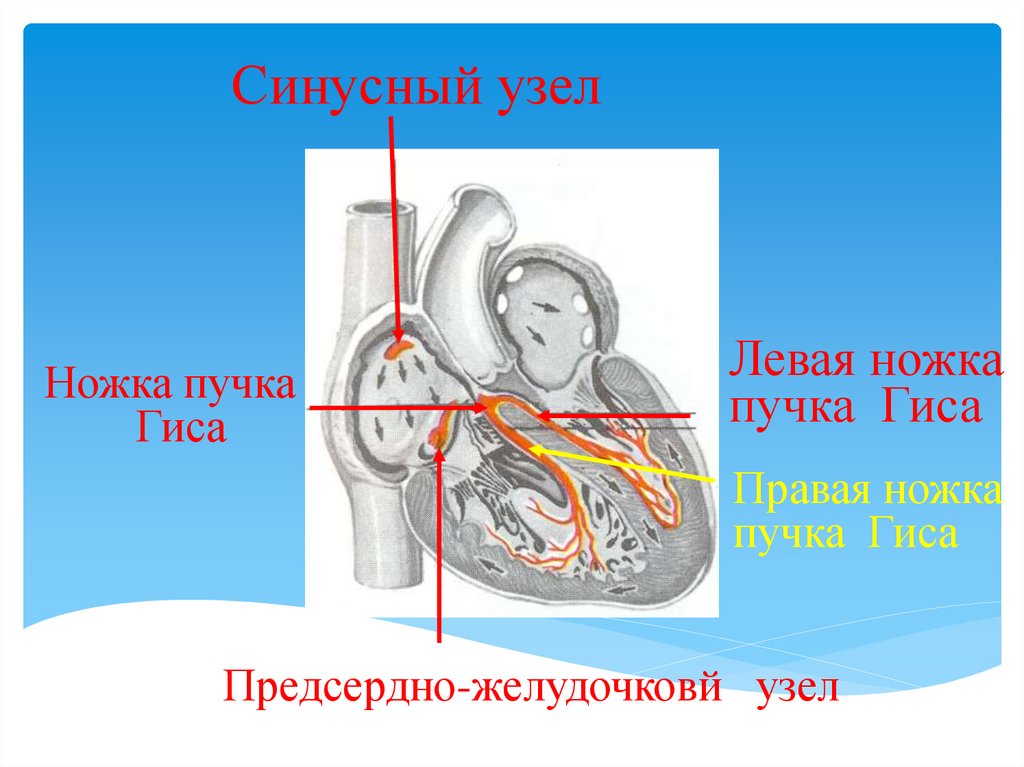 Синусный узел

Ножка пучка Гиса

Левая ножка пучка Гиса

Правая ножка пучка Гиса

Предсердно-желудочковй узел